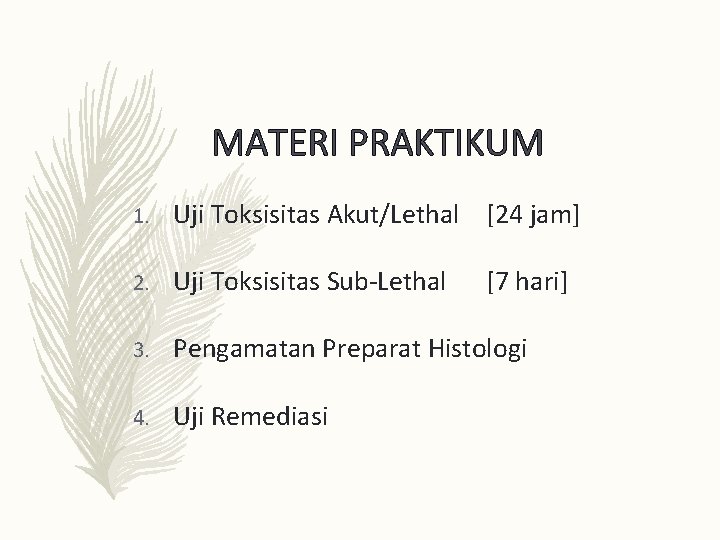 MATERI PRAKTIKUM

1. Uji Toksisitas Akut/Lethal [24 jam]

2. Uji Toksisitas Sub-Lethal [7 hari]

3. Pengamatan Preparat Histologi

4. Uji Remediasi